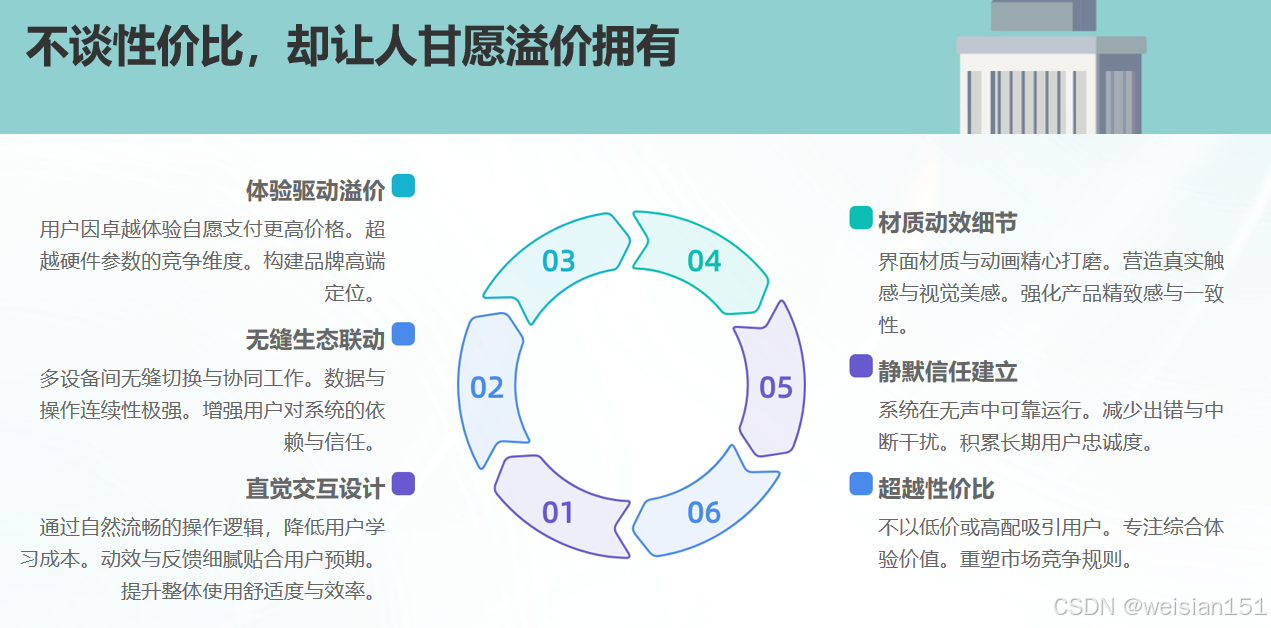 不谈性价比，却让人甘愿溢价拥有

体验驱动溢价

用户因卓越体验自愿支付更高价格。超越硬件参数的竞争维度。构建品牌高端定位。

无缝生态联动

多设备间无缝切换与协同工作。数据与操作连续性极强。增强用户对系统的依赖与信任。

直觉交互设计

通过自然流畅的操作逻辑，降低用户学习成本。动效与反馈细腻贴合用户预期。提升整体使用舒适度与效率。

03

04

02

05

01

06

材质动效细节

界面材质与动画精心打磨。营造真实触感与视觉美感。强化产品精致感与一致性。

静默信任建立

系统在无声中可靠运行。减少出错与中断干扰。积累长期用户忠诚度。

超越性价比

不以低价或高配吸引用户。专注综合体验价值。重塑市场竞争规则。

CSDN @weisian151